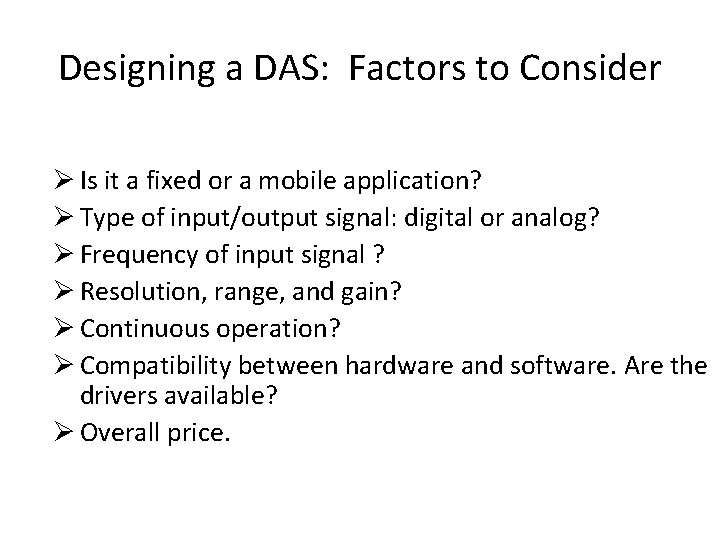 Designing a DAS:  Factors to Consider

➢ Is it a fixed or a mobile application?
➢ Type of input/output signal: digital or analog?
➢ Frequency of input signal ?
➢ Resolution, range, and gain?
➢ Continuous operation?
➢ Compatibility between hardware and software. Are the drivers available?
➢ Overall price.